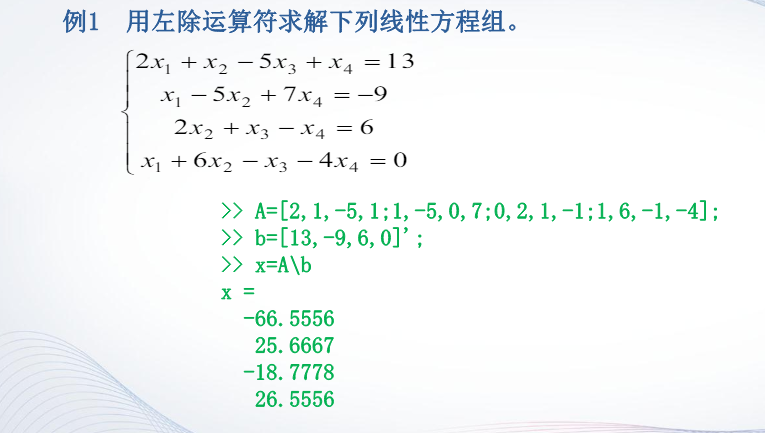 例1 用左除运算符求解下列线性方程组。

$\begin{cases} 2x_1 + x_2 - 5x_3 + x_4 = 13 \\ x_1 - 5x_2 + 7x_4 = -9 \\ 2x_2 + x_3 - x_4 = 6 \\ x_1 + 6x_2 - x_3 - 4x_4 = 0 \end{cases}$

>> A=[2,1,-5,1;1,-5,0,7;0,2,1,-1;1,6,-1,-4];
>> b=[13,-9,6,0]';
>> x=A\b
x =
-66.5556
25.6667
-18.7778
26.5556